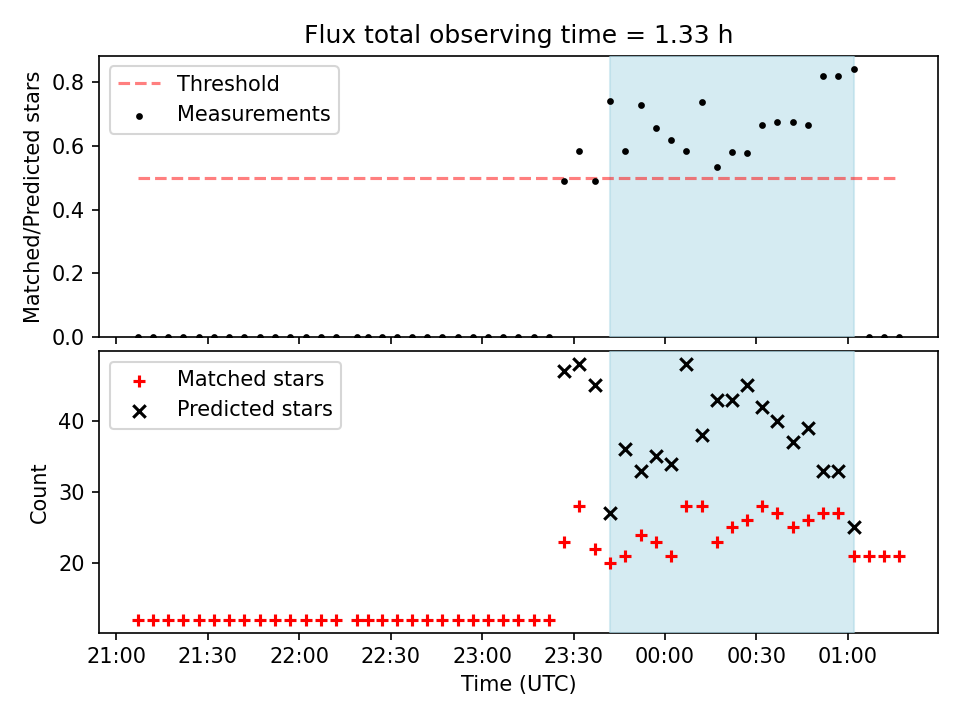 Flux total observing time = 1.33 h

Threshold
Measurements

Matched/Predicted stars

0.8
0.6
0.4
0.2
0.0

Matched stars
Predicted stars

Count

40
30
20

21:00 21:30 22:00 22:30 23:00 23:30 00:00 00:30 01:00

Time (UTC)